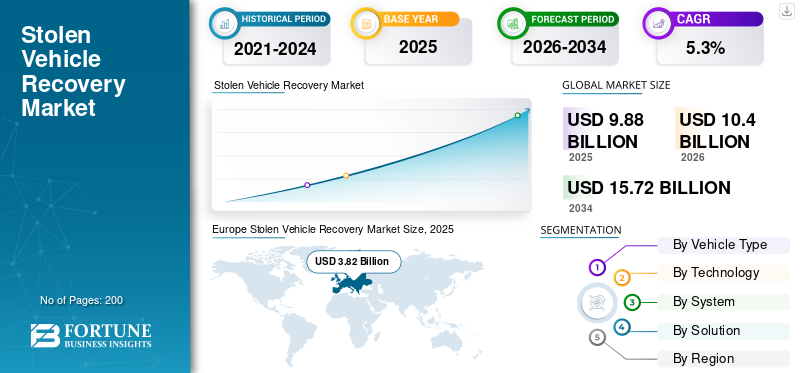 Stolen Vehicle Recovery Market

No of Pages: 200

FORTUNE BUSINESS INSIGHTS

HISTORICAL PERIOD
2021-2024

BASE YEAR
2025

FORECAST PERIOD
2026-2034

CAGR
5.3%

Stolen Vehicle Recovery Market

GLOBAL MARKET SIZE

USD 9.88 BILLION
2025

USD 10.4 BILLION
2026

USD 15.72 BILLION
2034

Europe Stolen Vehicle Recovery Market Size, 2025

USD 3.82 Billion

SEGMENTATION

1 By Vehicle Type
2 By Technology
3 By System
4 By Solution
5 By Region